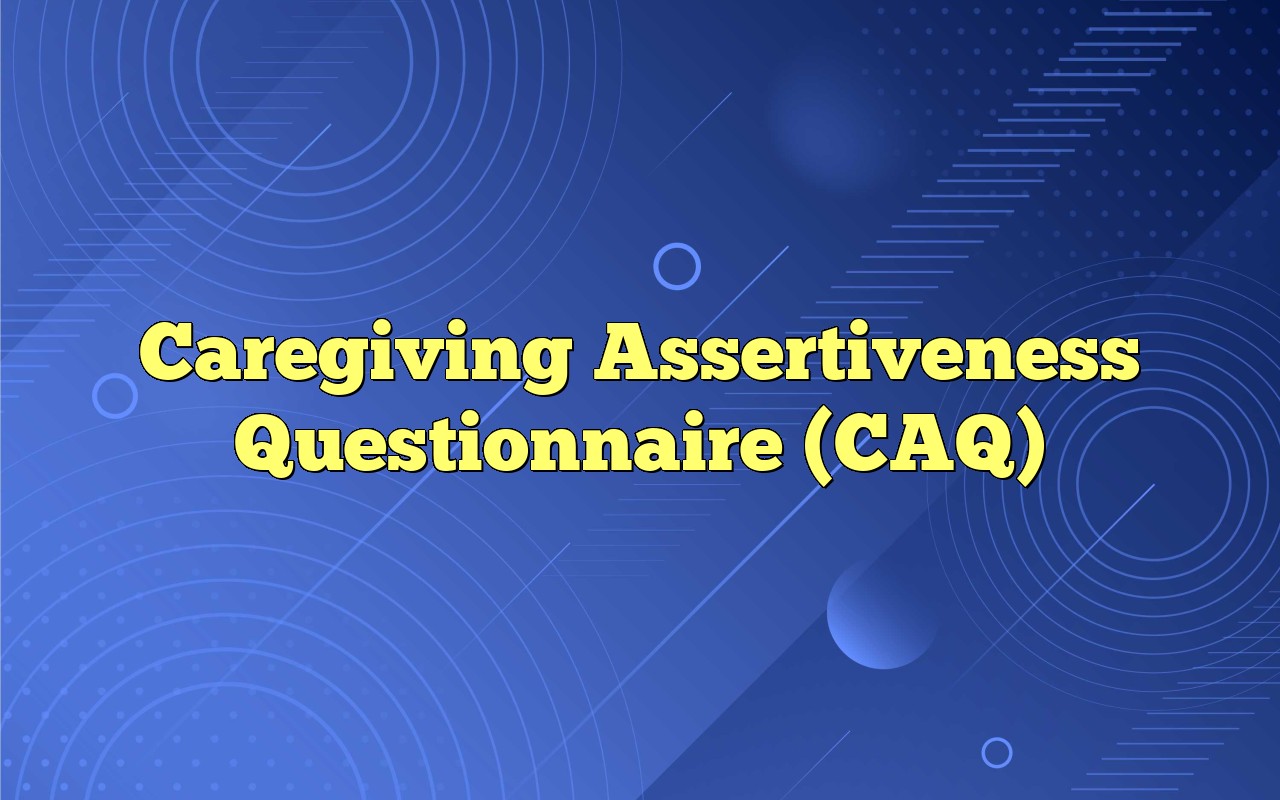 Caregiving Assertiveness Questionnaire (CAQ)